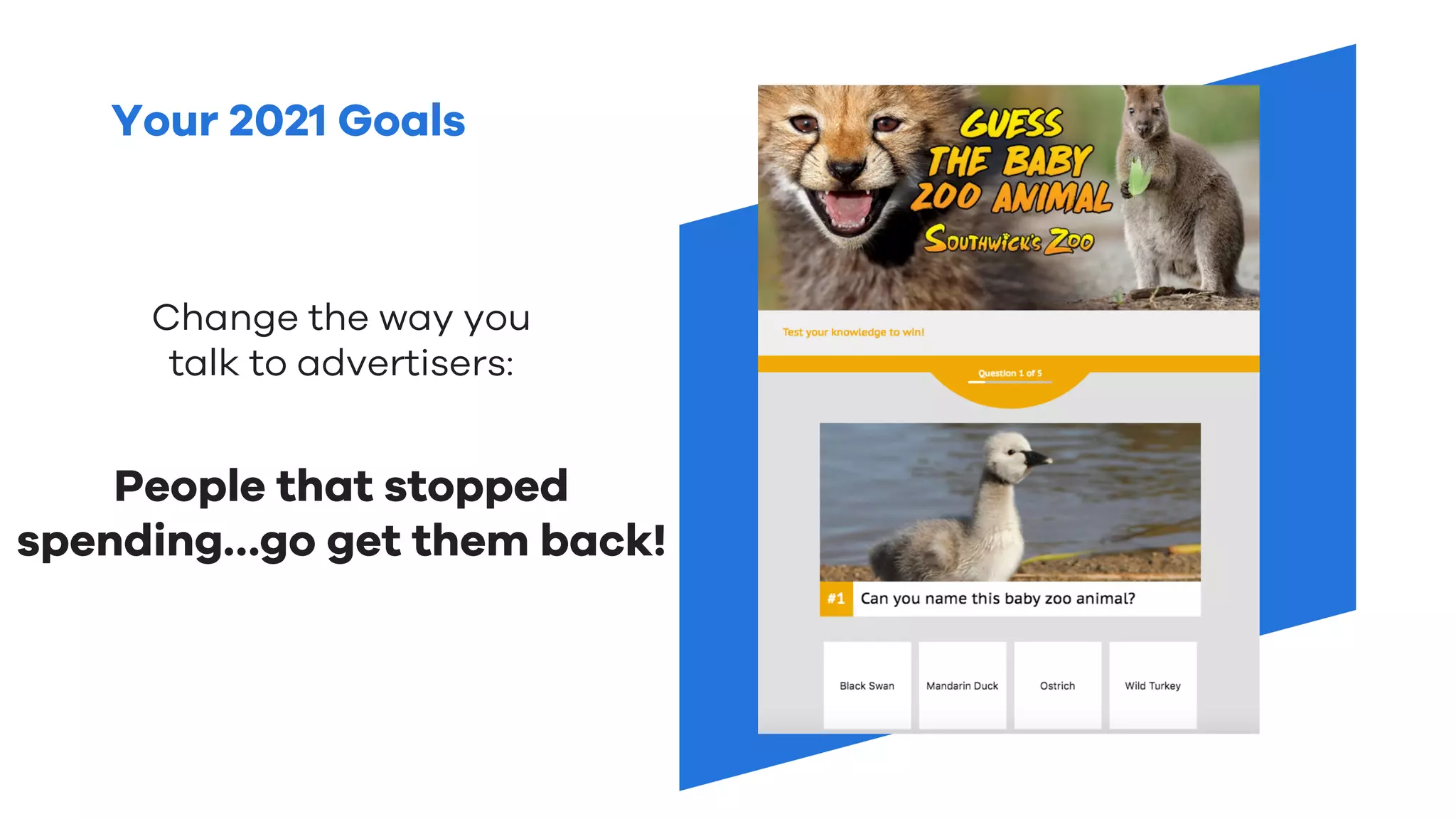 Your 2021 Goals

Change the way you talk to advertisers:

People that stopped spending...go get them back!

GUESS THE BABY ZOO ANIMAL
SOUTHWICK'S ZOO

Test your knowledge to win!

Question 1 of 5

#1 Can you name this baby zoo animal?

Black Swan

Mandarin Duck

Ostrich

Wild Turkey